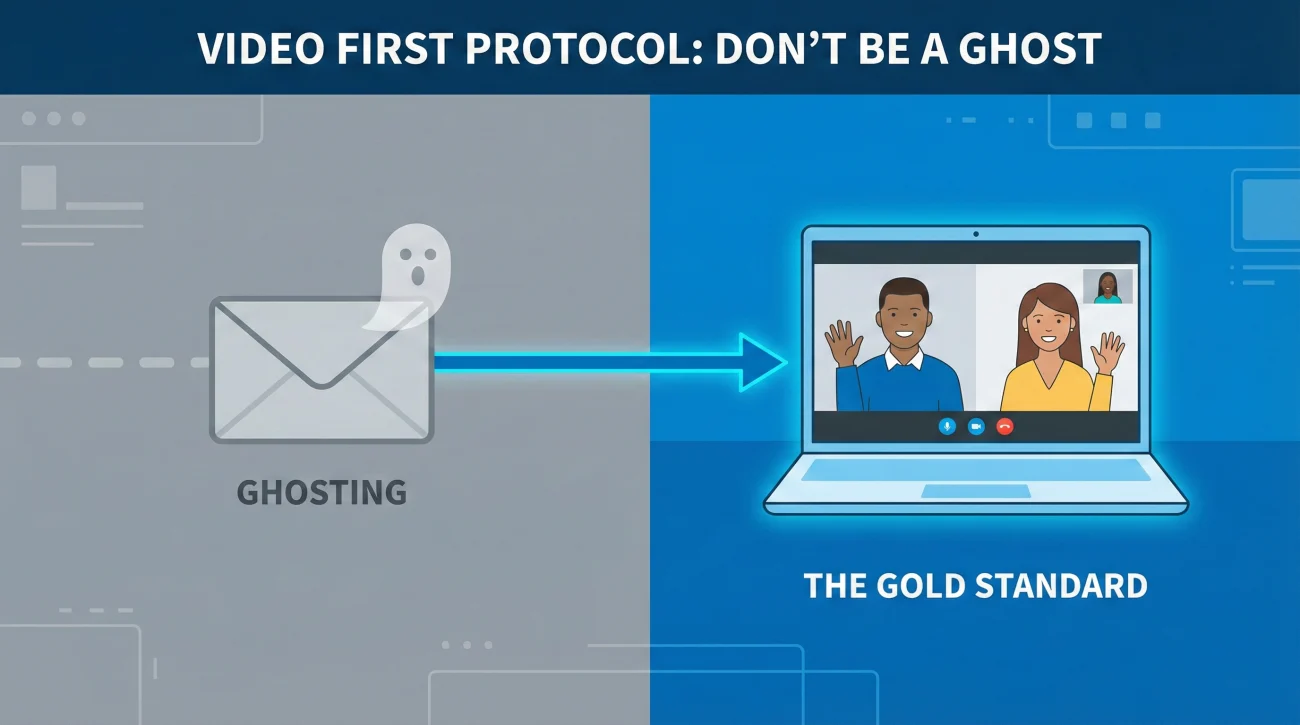 VIDEO FIRST PROTOCOL: DON'T BE A GHOST

GHOSTING

THE GOLD STANDARD